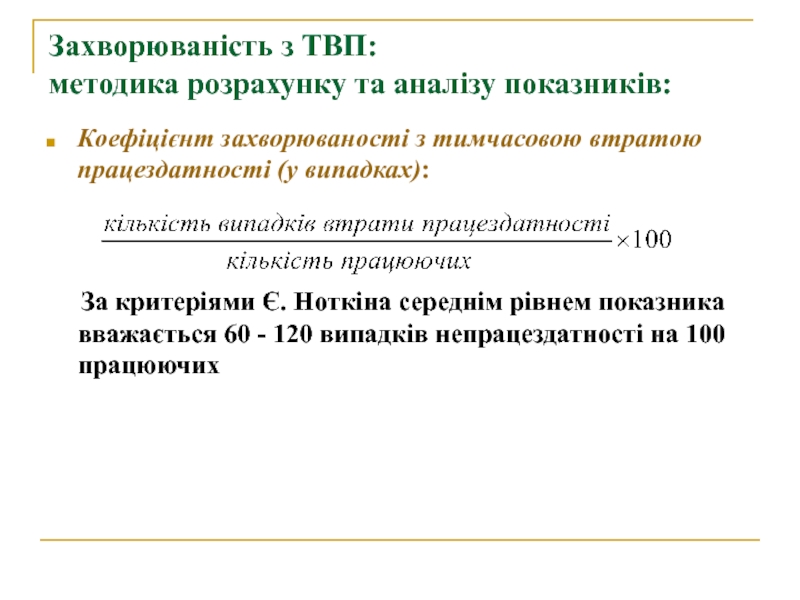 Захворюваність з ТВП:
методика розрахунку та аналізу показників:

Коефіцієнт захворюваності з тимчасовою втратою працездатності (у випадках):

$\frac{\text{кількість випадків втрати працездатності}}{\text{кількість працюючих}} \times 100$

За критеріями Є. Ноткіна середнім рівнем показника вважається 60 - 120 випадків непрацездатності на 100 працюючих